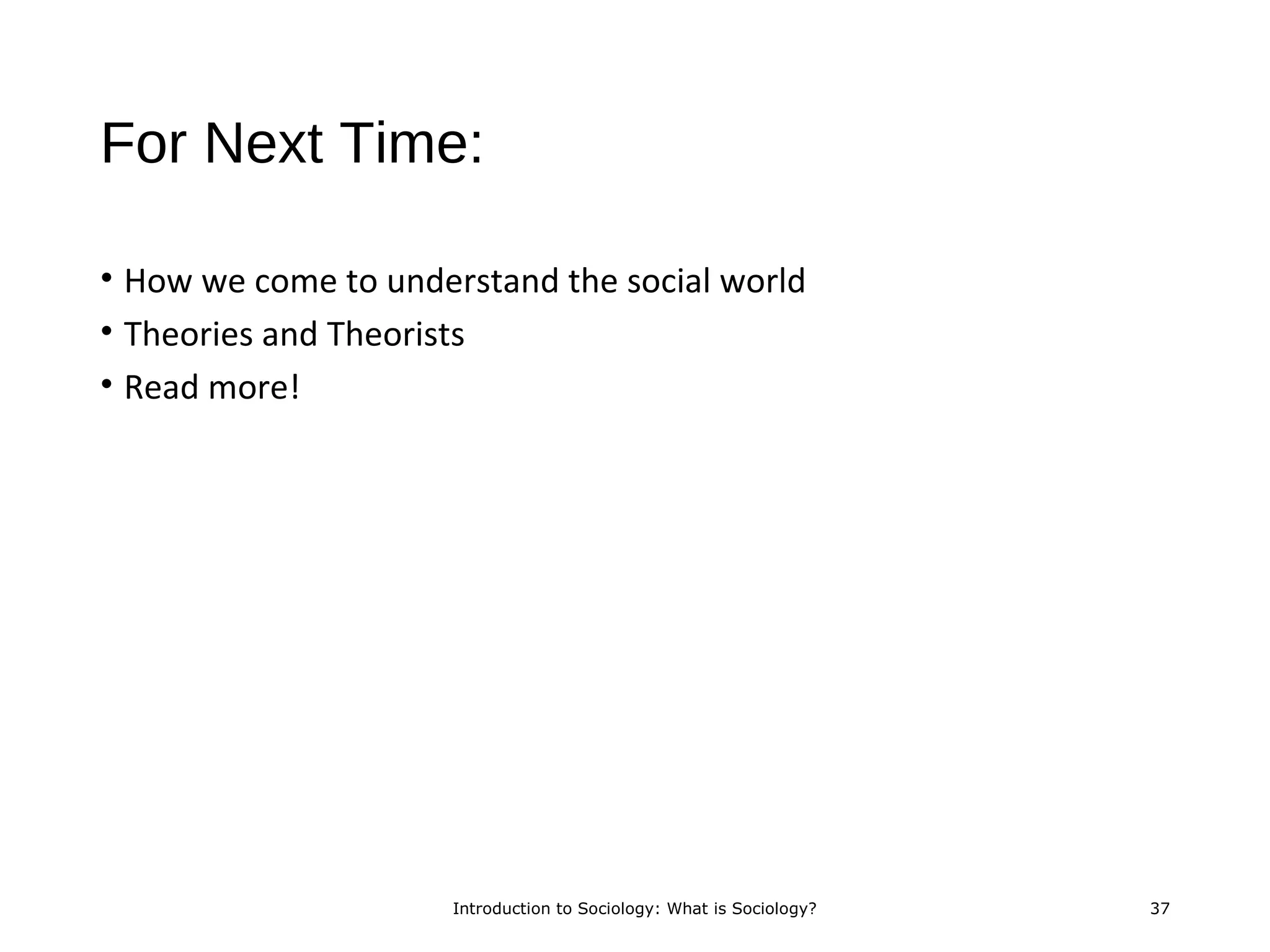 For Next Time:

• How we come to understand the social world
• Theories and Theorists
• Read more!

Introduction to Sociology: What is Sociology?

37